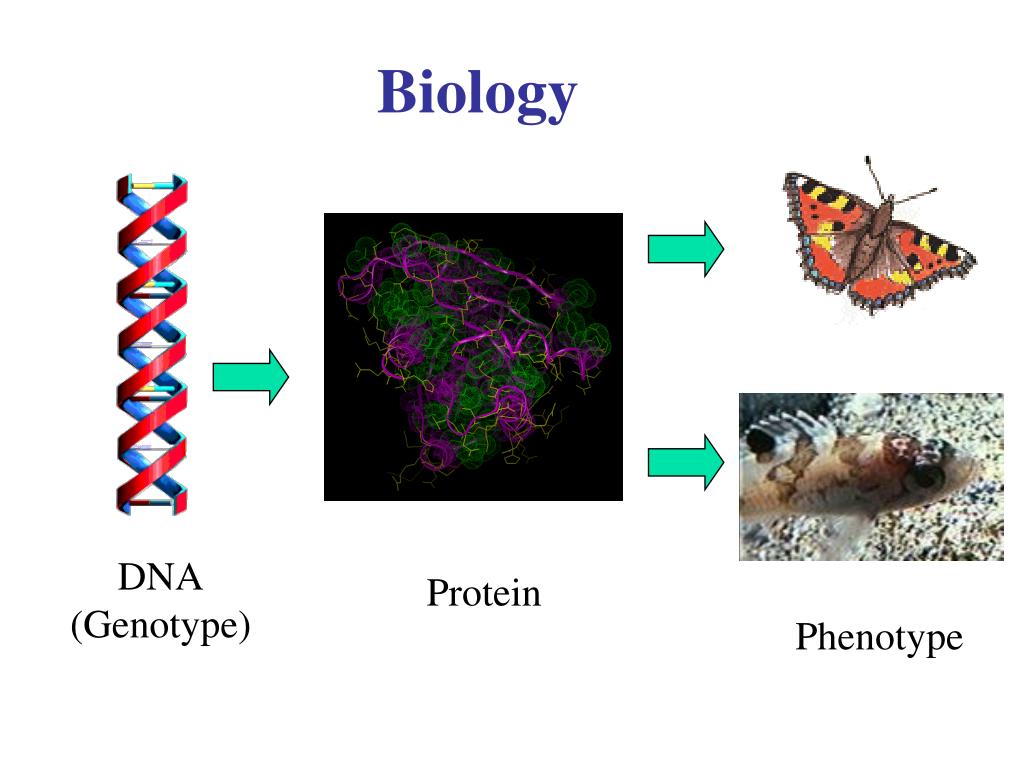 Biology

DNA
(Genotype)

Protein

Phenotype